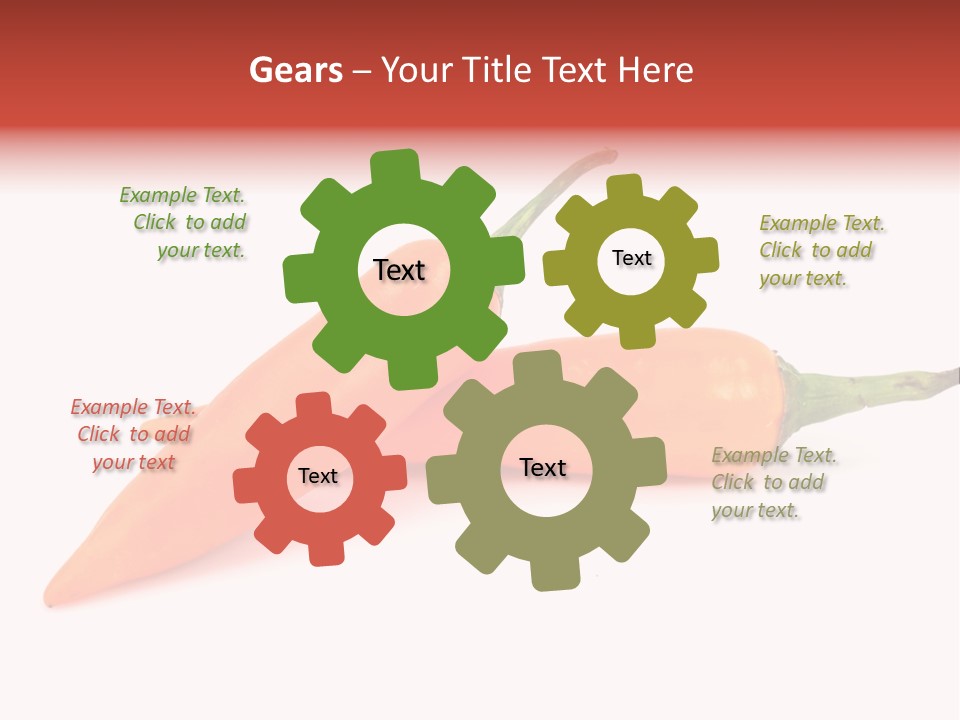 Gears – Your Title Text Here

Example Text. Click to add your text.

Text

Text

Example Text. Click to add your text.

Example Text. Click to add your text

Text

Text

Example Text. Click to add your text.